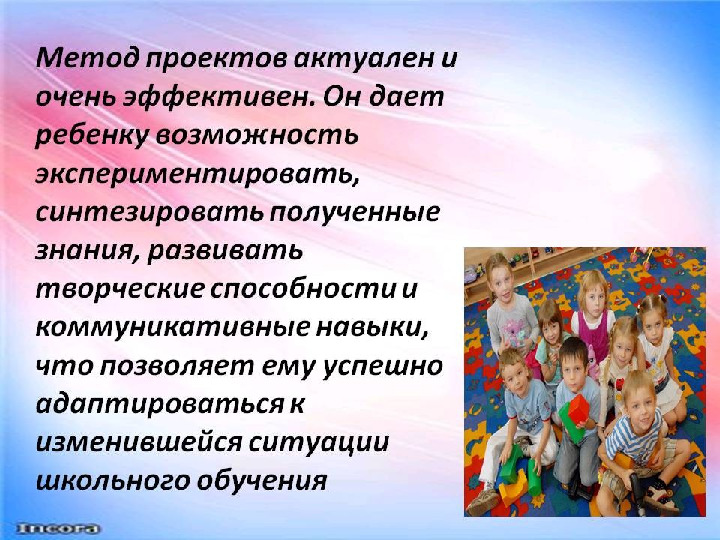 Метод проектов актуален и очень эффективен. Он дает ребенку возможность экспериментировать, синтезировать полученные знания, развивать творческие способности и коммуникативные навыки, что позволяет ему успешно адаптироваться к изменившейся ситуации школьного обучения

Incora